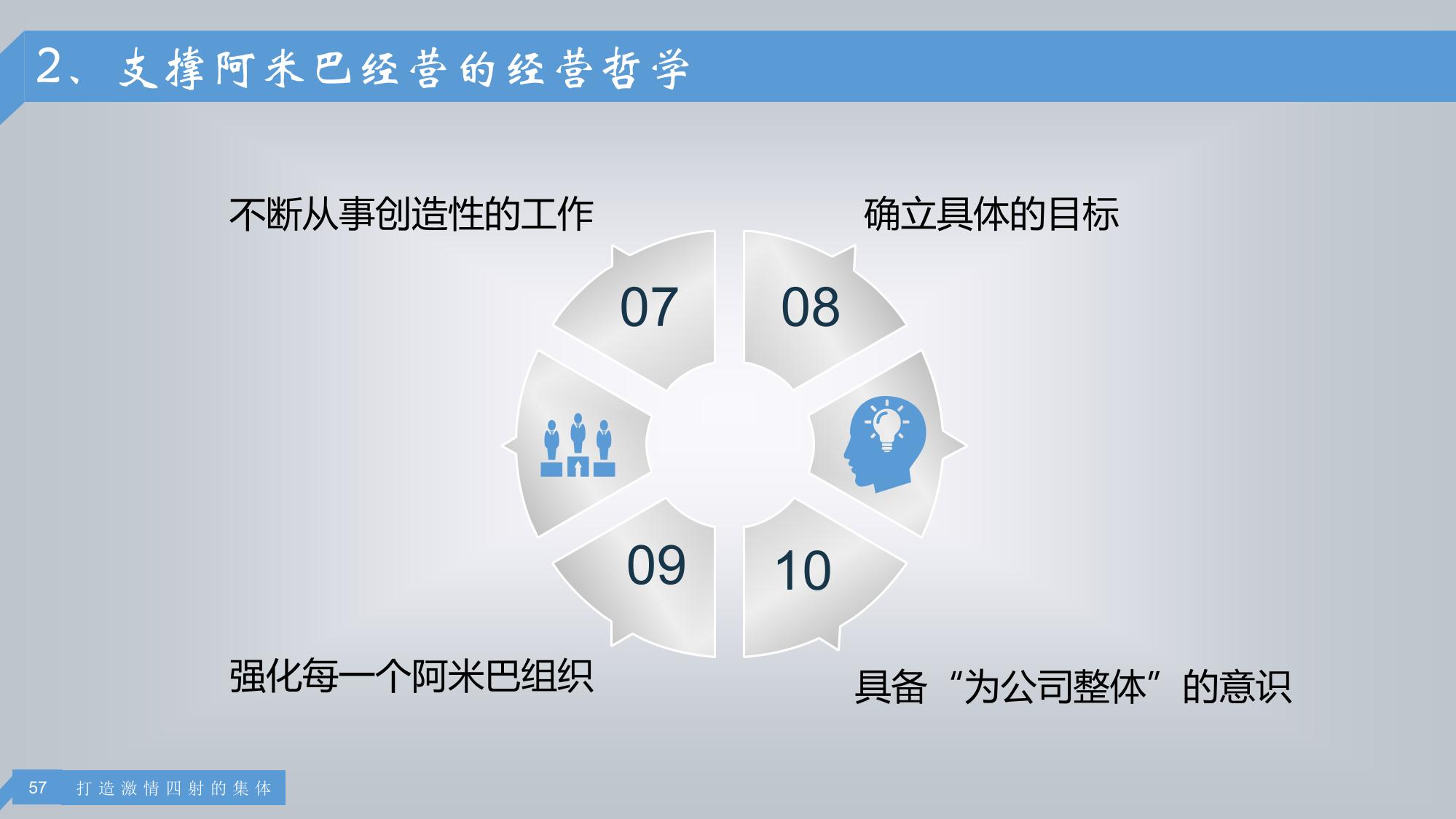 2、支撑阿米巴经营的经营哲学

不断从事创造性的工作

确立具体的目标

07

08

09

10

强化每一个阿米巴组织

具备“为公司整体”的意识

57 打造激情四射的集体